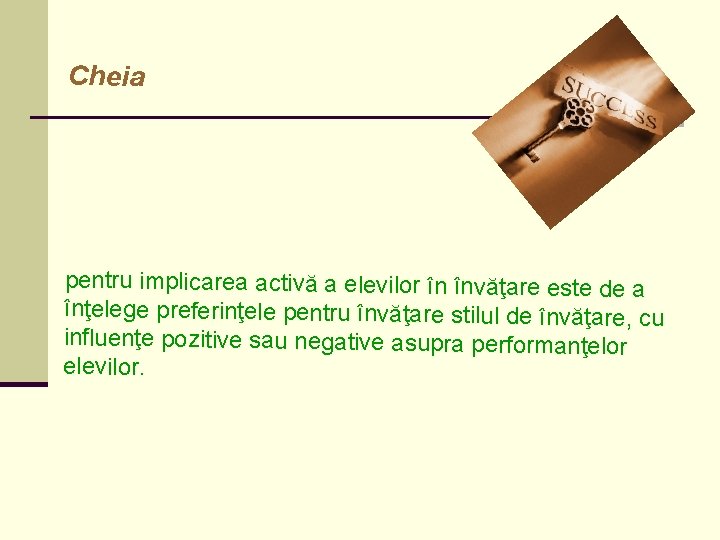 Cheia

SUCCESS

pentru implicarea activă a elevilor în învăţare este de a înţelege preferinţele pentru învăţare stilul de învăţare, cu influenţe pozitive sau negative asupra performanţelor elevilor.